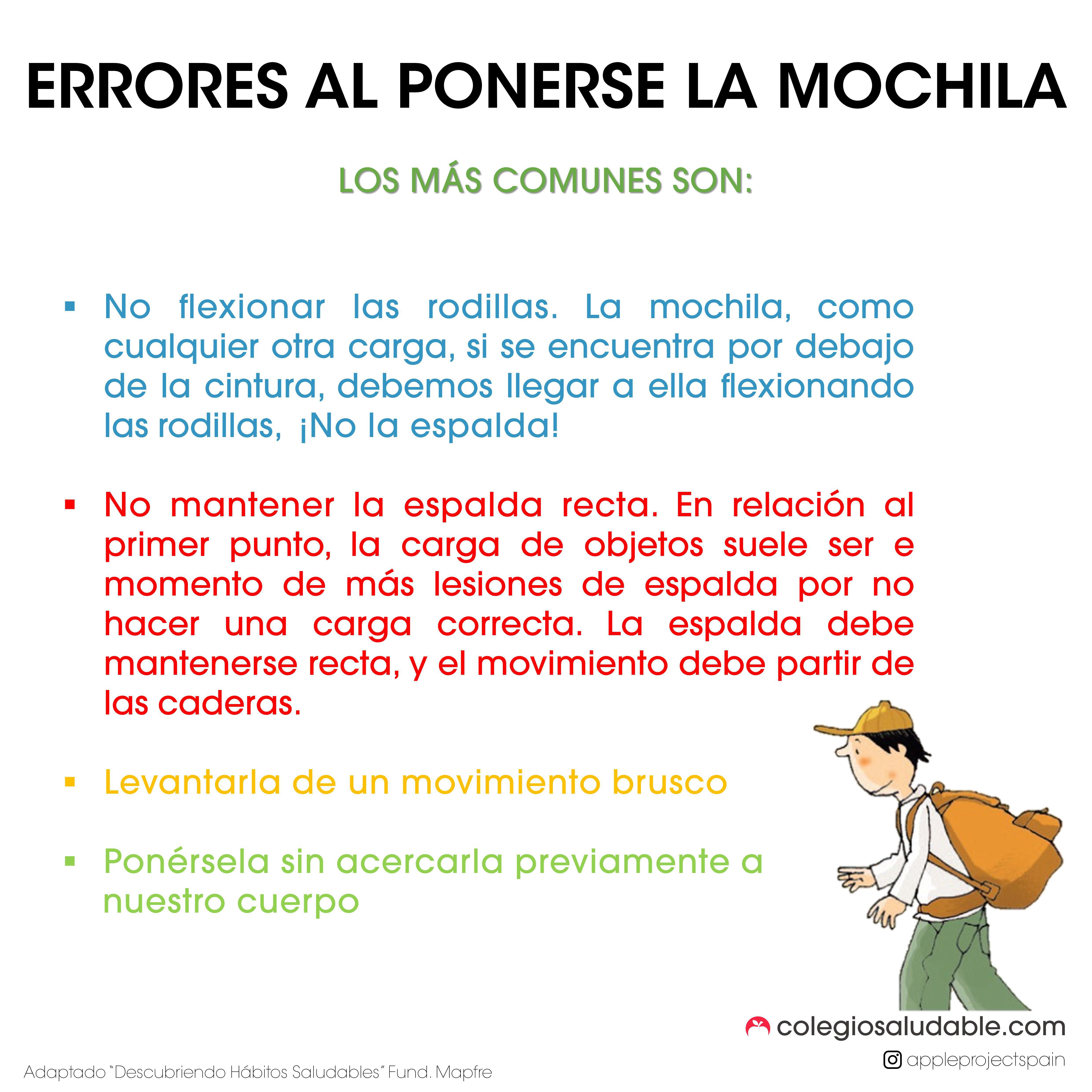 ERRORES AL PONERSE LA MOCHILA

LOS MÁS COMUNES SON:

▪ No flexionar las rodillas. La mochila, como cualquier otra carga, si se encuentra por debajo de la cintura, debemos llegar a ella flexionando las rodillas, ¡No la espalda!

▪ No mantener la espalda recta. En relación al primer punto, la carga de objetos suele ser e momento de más lesiones de espalda por no hacer una carga correcta. La espalda debe mantenerse recta, y el movimiento debe partir de las caderas.

▪ Levantarla de un movimiento brusco

▪ Ponérsela sin acercarla previamente a nuestro cuerpo

colegiosaludable.com

appleprojectspain

Adaptado "Descubriendo Hábitos Saludables" Fund. Mapfre